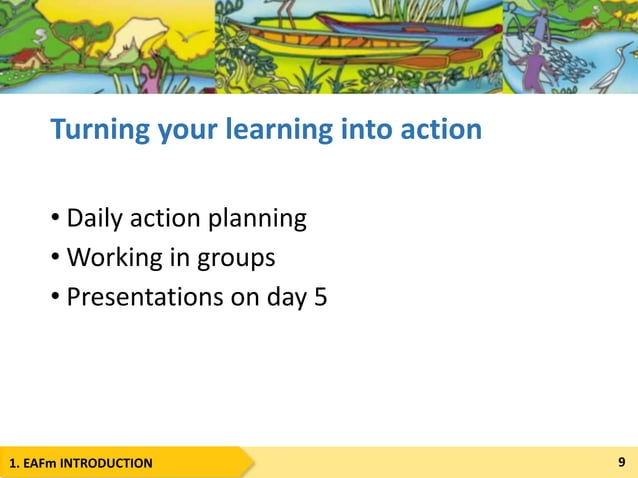 Turning your learning into action

• Daily action planning
• Working in groups
• Presentations on day 5

1. EAFm INTRODUCTION

9